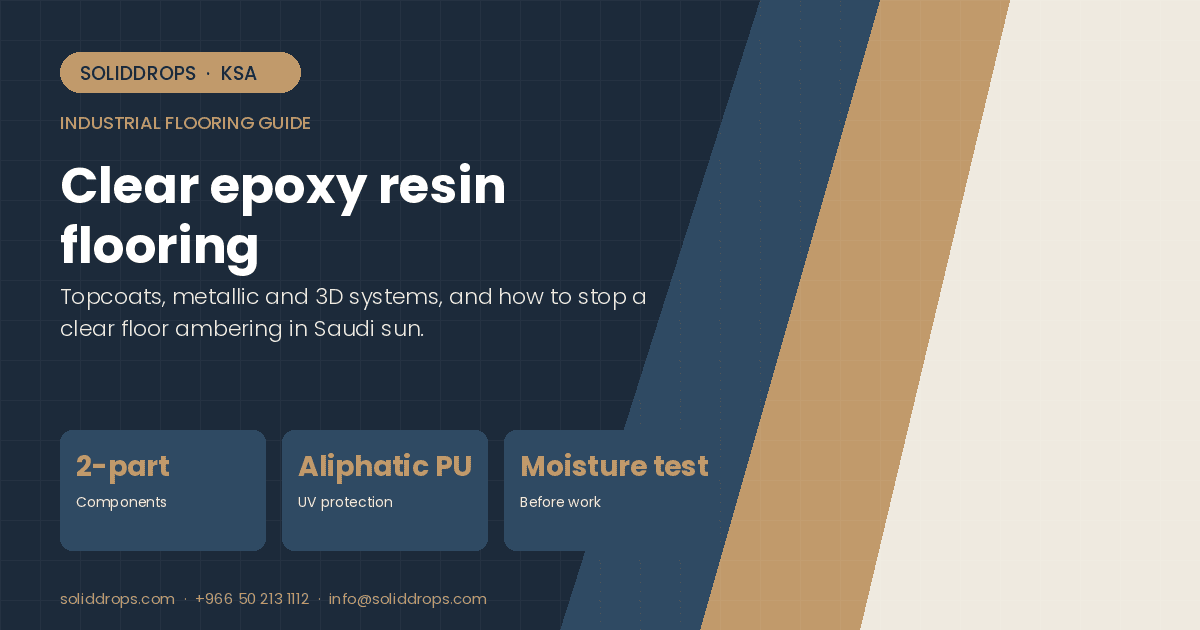 SOLIDDROPS · KSA

INDUSTRIAL FLOORING GUIDE

Clear epoxy resin flooring

Topcoats, metallic and 3D systems, and how to stop a clear floor ambering in Saudi sun.

2-part
Components

Aliphatic PU
UV protection

Moisture test
Before work

soliddrops.com · +966 50 213 1112 · info@soliddrops.com